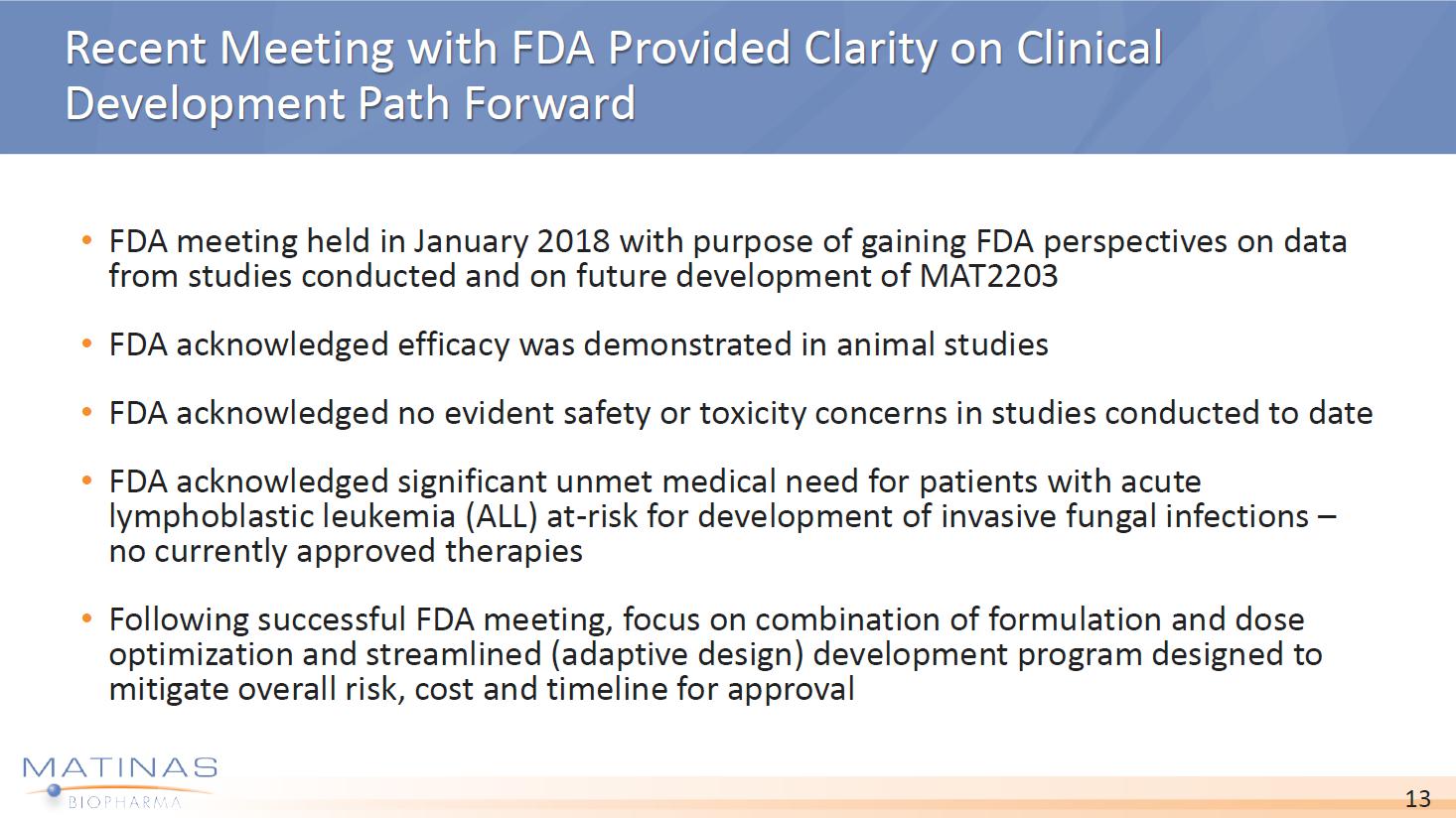 Recent Meeting with FDA Provided Clarity on Clinical Development Path Forward

• FDA meeting held in January 2018 with purpose of gaining FDA perspectives on data from studies conducted and on future development of MAT2203

• FDA acknowledged efficacy was demonstrated in animal studies

• FDA acknowledged no evident safety or toxicity concerns in studies conducted to date

• FDA acknowledged significant unmet medical need for patients with acute lymphoblastic leukemia (ALL) at-risk for development of invasive fungal infections – no currently approved therapies

• Following successful FDA meeting, focus on combination of formulation and dose optimization and streamlined (adaptive design) development program designed to mitigate overall risk, cost and timeline for approval

MATINAS
BIOPHARMA

13